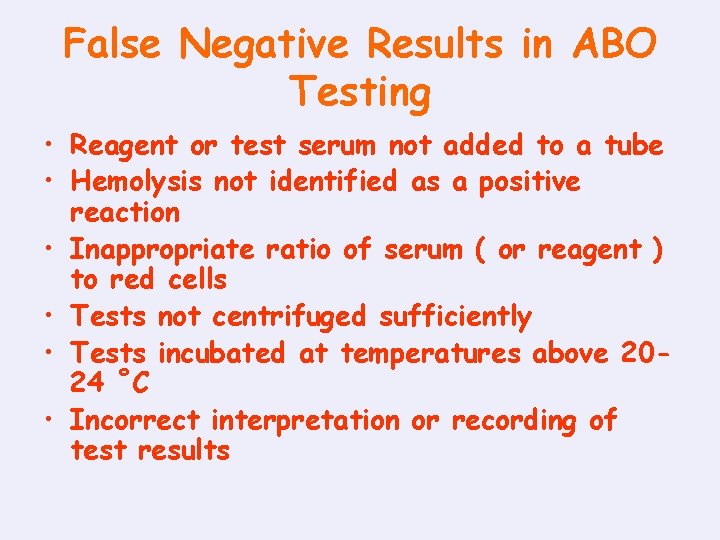 False Negative Results in ABO Testing

• Reagent or test serum not added to a tube
• Hemolysis not identified as a positive reaction
• Inappropriate ratio of serum ( or reagent ) to red cells
• Tests not centrifuged sufficiently
• Tests incubated at temperatures above 20-24 °C
• Incorrect interpretation or recording of test results